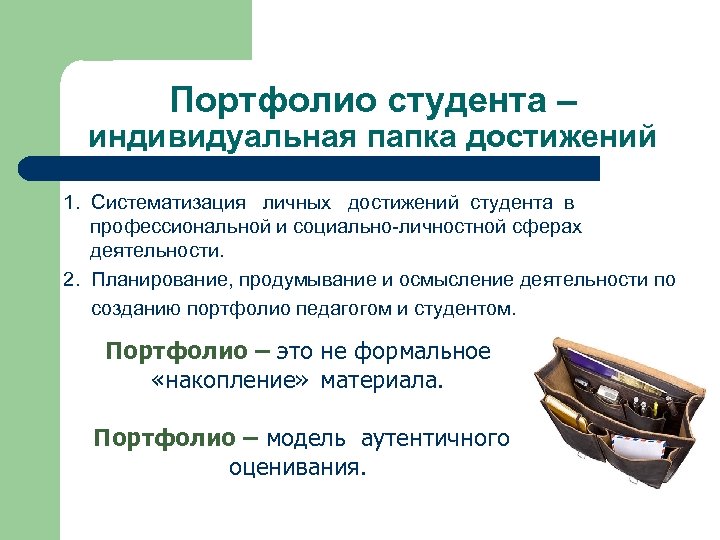 Портфолио студента – индивидуальная папка достижений

1. Систематизация личных достижений студента в профессиональной и социально-личностной сферах деятельности.
2. Планирование, продумывание и осмысление деятельности по созданию портфолио педагогом и студентом.

Портфолио – это не формальное «накопление» материала.

Портфолио – модель аутентичного оценивания.